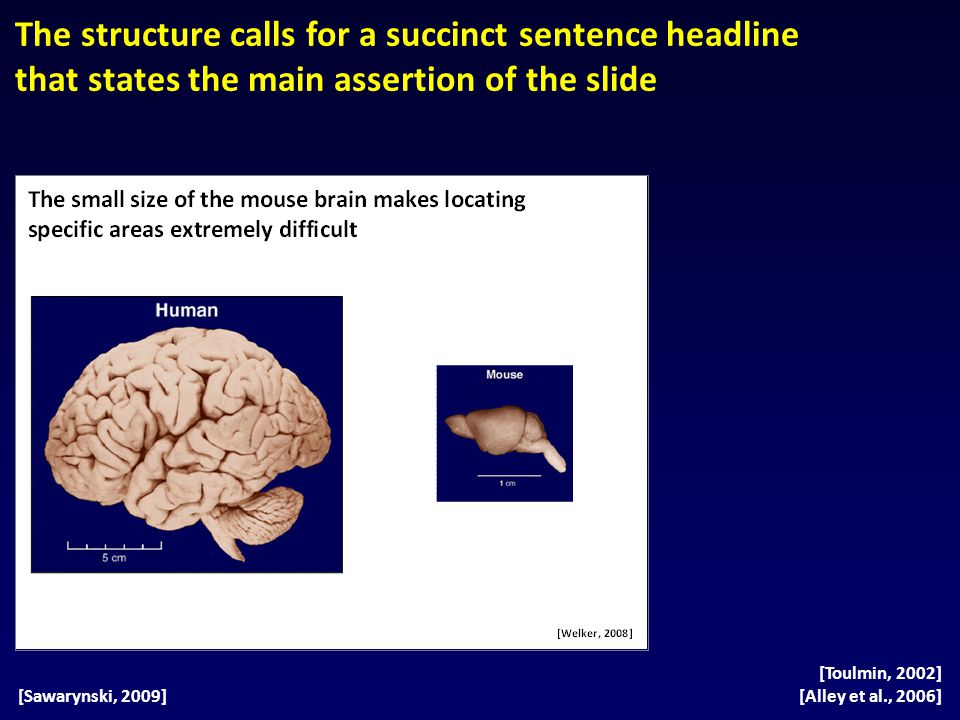 The structure calls for a succinct sentence headline that states the main assertion of the slide

The small size of the mouse brain makes locating specific areas extremely difficult

Human

5 cm

Mouse

1 cm

[Welker, 2008]

[Sawarynski, 2009]

[Toulmin, 2002]
[Alley et al., 2006]